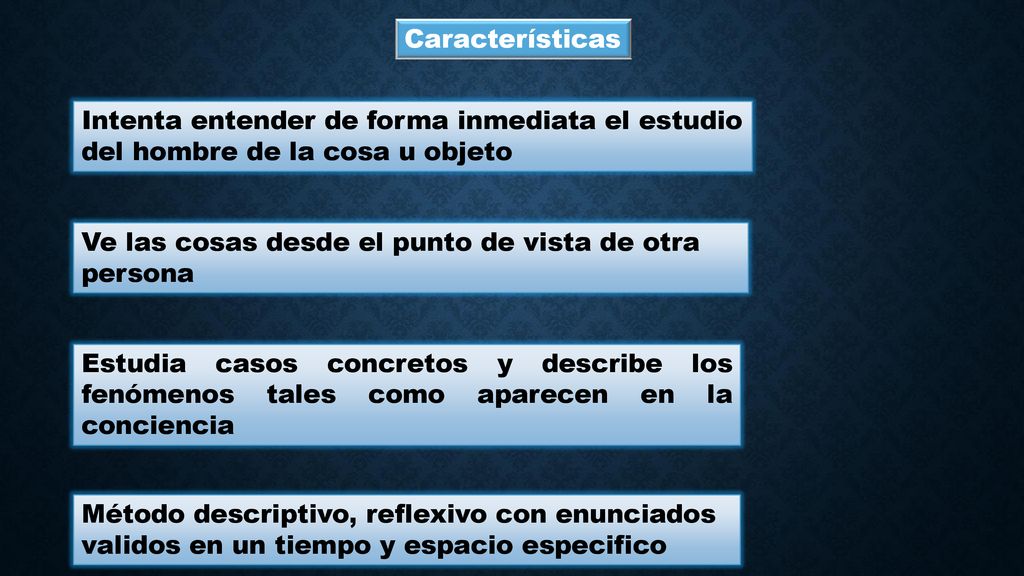 Características

Intenta entender de forma inmediata el estudio del hombre de la cosa u objeto

Ve las cosas desde el punto de vista de otra persona

Estudia casos concretos y describe los fenómenos tales como aparecen en la conciencia

Método descriptivo, reflexivo con enunciados validos en un tiempo y espacio especifico